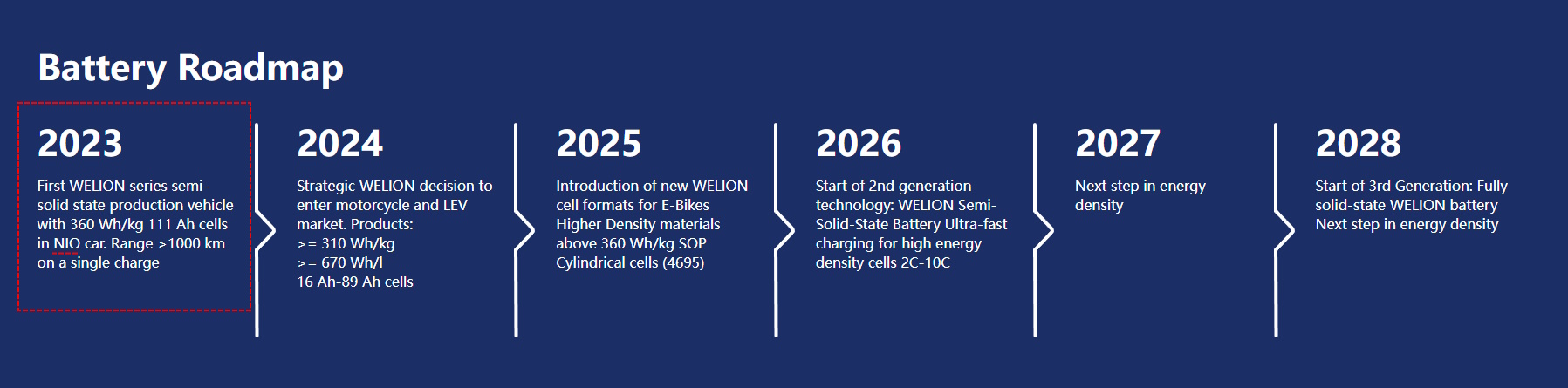 Battery Roadmap

2023

First WELION series semi-solid state production vehicle with 360 Wh/kg 111 Ah cells in NIO car. Range >1000 km on a single charge

2024

Strategic WELION decision to enter motorcycle and LEV market. Products:
>= 310 Wh/kg
>= 670 Wh/l
16 Ah-89 Ah cells

2025

Introduction of new WELION cell formats for E-Bikes
Higher Density materials above 360 Wh/kg SOP
Cylindrical cells (4695)

2026

Start of 2nd generation technology: WELION Semi-Solid-State Battery Ultra-fast charging for high energy density cells 2C-10C

2027

Next step in energy density

2028

Start of 3rd Generation: Fully solid-state WELION battery
Next step in energy density